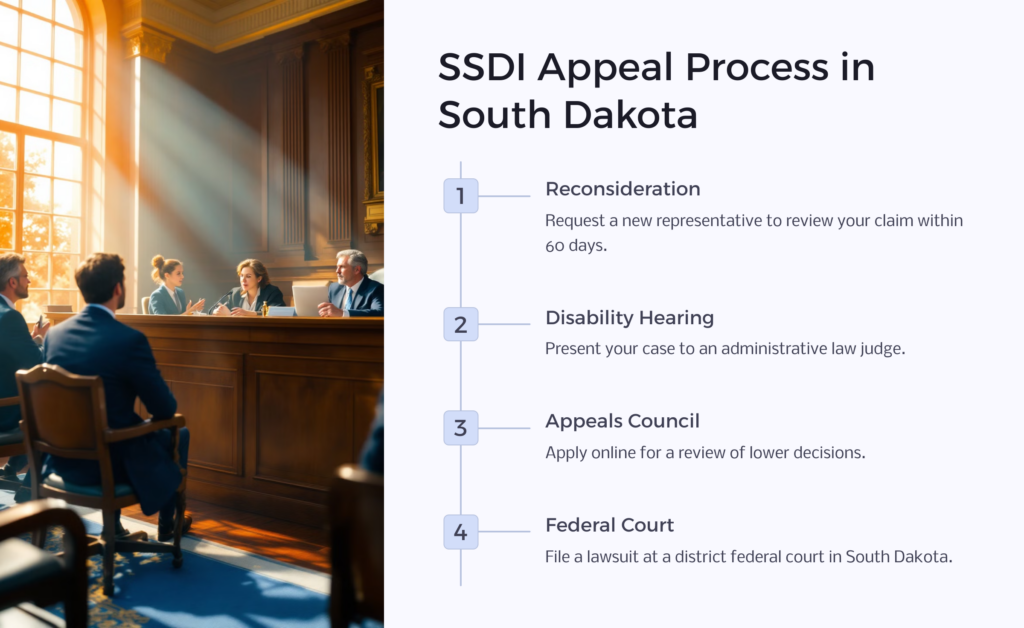 SSDI Appeal Process in South Dakota

1
Reconsideration
Request a new representative to review your claim within 60 days.

2
Disability Hearing
Present your case to an administrative law judge.

3
Appeals Council
Apply online for a review of lower decisions.

4
Federal Court
File a lawsuit at a district federal court in South Dakota.